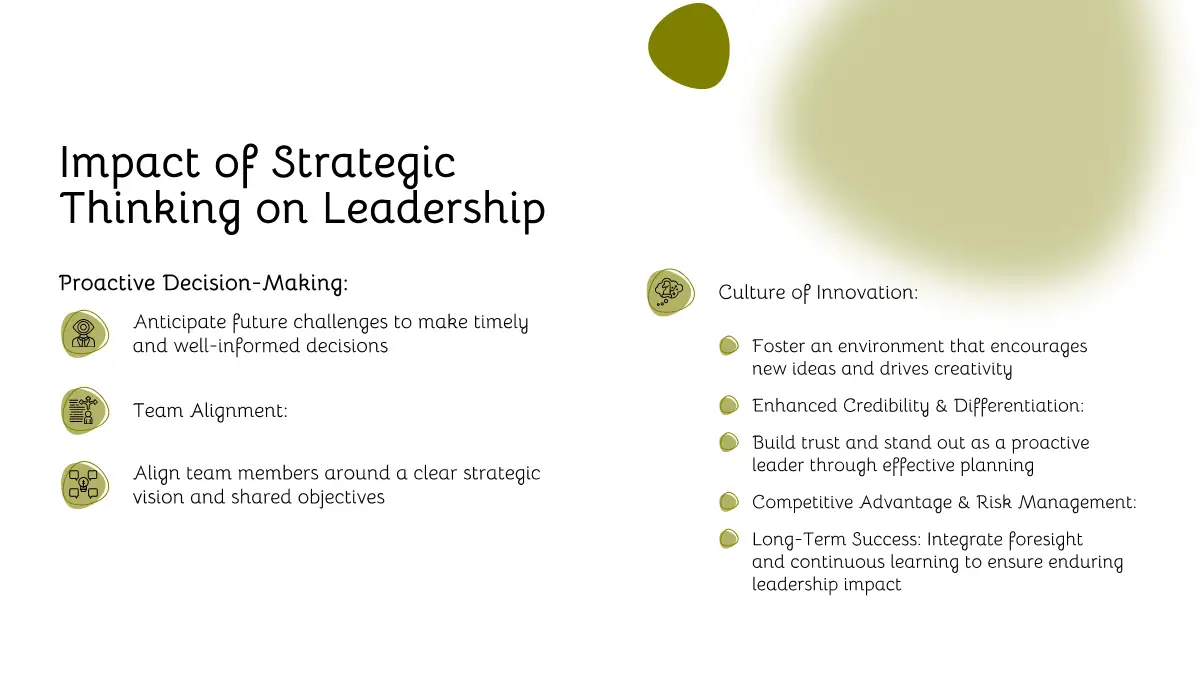 Impact of Strategic Thinking on Leadership

Proactive Decision-Making:

Anticipate future challenges to make timely and well-informed decisions

Team Alignment:

Align team members around a clear strategic vision and shared objectives

Culture of Innovation:

Foster an environment that encourages new ideas and drives creativity

Enhanced Credibility & Differentiation:

Build trust and stand out as a proactive leader through effective planning

Competitive Advantage & Risk Management:

Long-Term Success: Integrate foresight and continuous learning to ensure enduring leadership impact